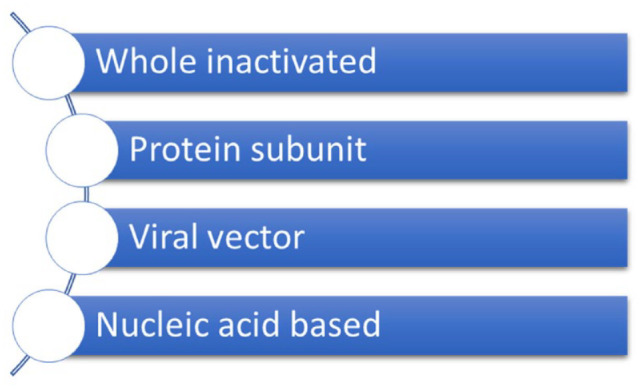 Whole inactivated

Protein subunit

Viral vector

Nucleic acid based